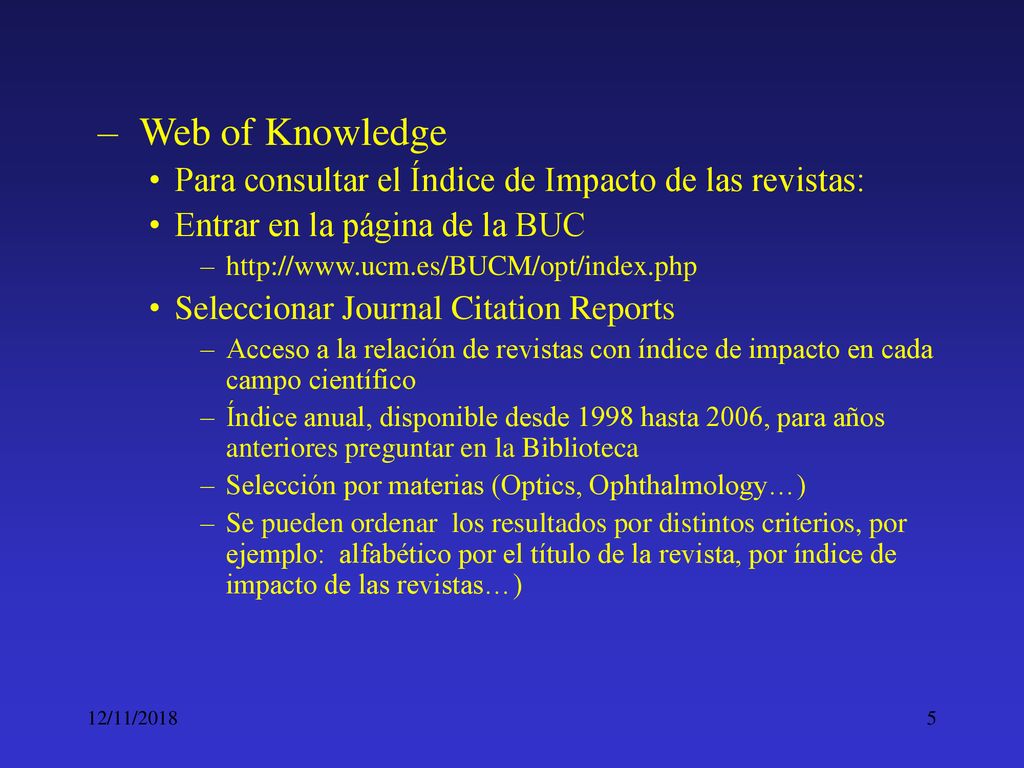 – Web of Knowledge

• Para consultar el Índice de Impacto de las revistas:

• Entrar en la página de la BUC

– http://www.ucm.es/BUCM/opt/index.php

• Seleccionar Journal Citation Reports

– Acceso a la relación de revistas con índice de impacto en cada campo científico

– Índice anual, disponible desde 1998 hasta 2006, para años anteriores preguntar en la Biblioteca

– Selección por materias (Optics, Ophthalmology…)

– Se pueden ordenar los resultados por distintos criterios, por ejemplo: alfabético por el título de la revista, por índice de impacto de las revistas…)

12/11/2018

5